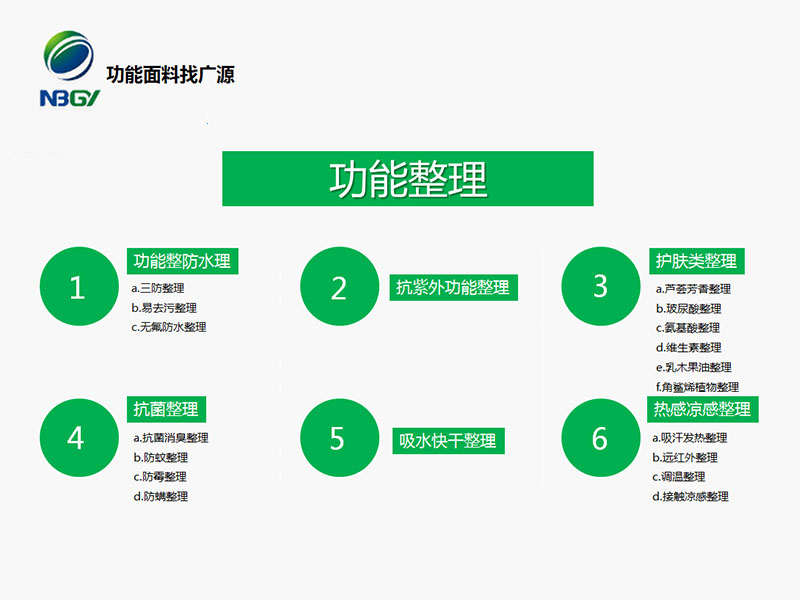 NBGY

功能面料找广源

功能整理

1

功能整防水理

a.三防整理

b.易去污整理

c.无氟防水整理

2

抗紫外功能整理

3

护肤类整理

a.芦荟芳香整理

b.玻尿酸整理

c.氨基酸整理

d.维生素整理

e.乳木果油整理

f.角鲨烯植物整理

4

抗菌整理

a.抗菌消臭整理

b.防蚊整理

c.防霉整理

d.防螨整理

5

吸水快干整理

6

热感凉感整理

a.吸汗发热整理

b.远红外整理

c.调温整理

d.接触凉感整理